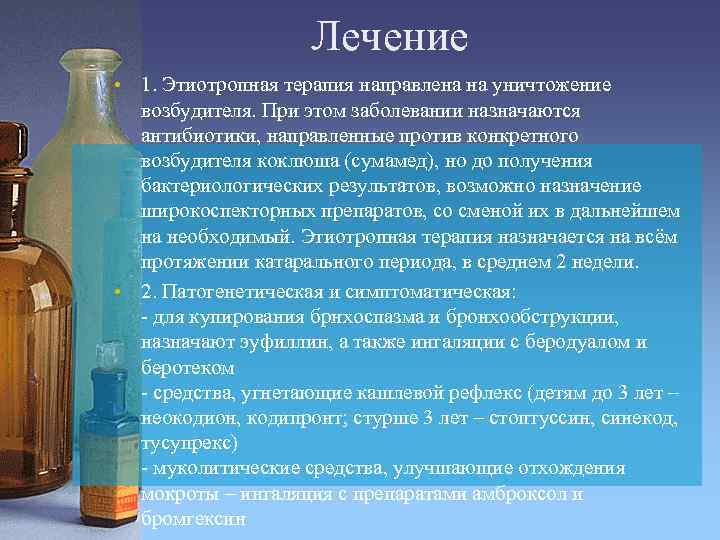 Лечение

• 1. Этиотропная терапия направлена на уничтожение возбудителя. При этом заболевании назначаются антибиотики, направленные против конкретного возбудителя коклюша (сумамед), но до получения бактериологических результатов, возможно назначение широкоспекторных препаратов, со сменой их в дальнейшем на необходимый. Этиотропная терапия назначается на всём протяжении катарального периода, в среднем 2 недели.

• 2. Патогенетическая и симптоматическая:
- для купирования брнхоспазма и бронхообструкции, назначают эуфиллин, а также ингаляции с беродуалом и беротеком
- средства, угнетающие кашлевой рефлекс (детям до 3 лет – неокодион, кодипронт; стурше 3 лет – стоптуссин, синекод, тусупрекс)
- муколитические средства, улучшающие отхождения мокроты – ингаляция с препаратами амброксол и бромгексин